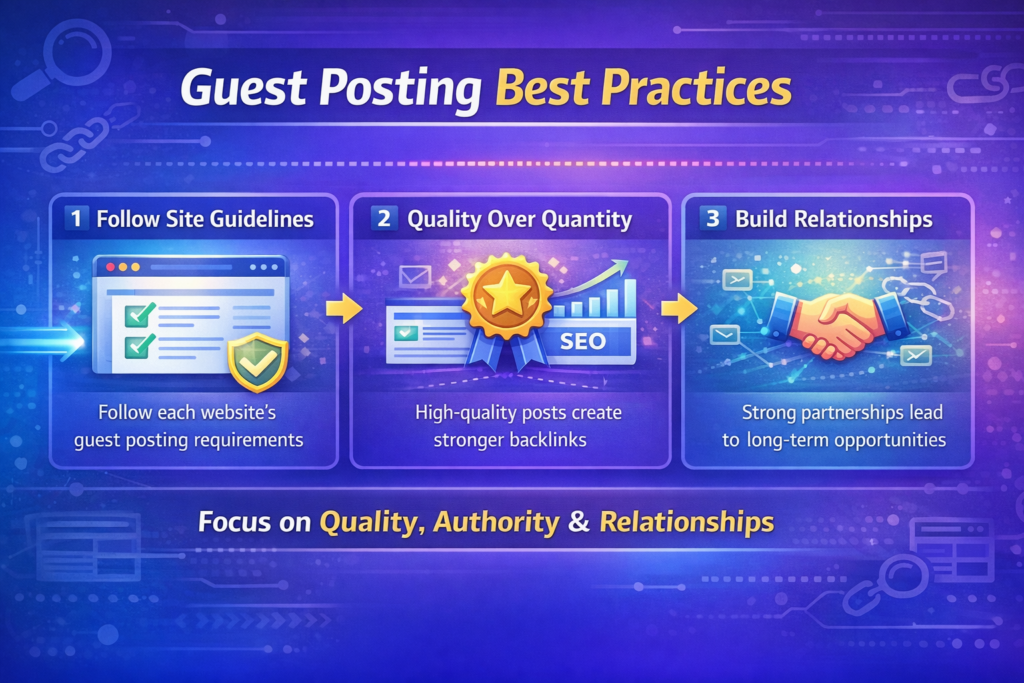 Guest Posting Best Practices

1 Follow Site Guidelines

Follow each website's guest posting requirements

2 Quality Over Quantity

SEO

High-quality posts create stronger backlinks

3 Build Relationships

Strong partnerships lead to long-term opportunities

Focus on Quality, Authority & Relationships